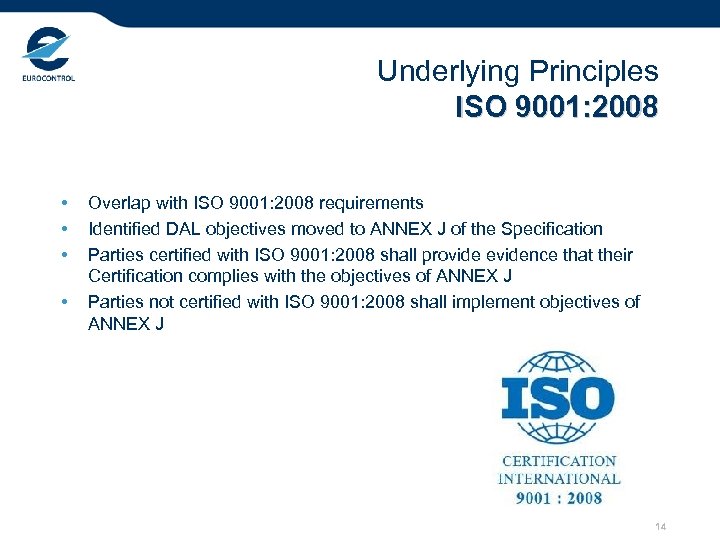 EUROCONTROL

Underlying Principles
ISO 9001:2008

• Overlap with ISO 9001:2008 requirements
• Identified DAL objectives moved to ANNEX J of the Specification
• Parties certified with ISO 9001:2008 shall provide evidence that their Certification complies with the objectives of ANNEX J
• Parties not certified with ISO 9001:2008 shall implement objectives of ANNEX J

ISO
CERTIFICATION
INTERNATIONAL
9001 : 2008

14